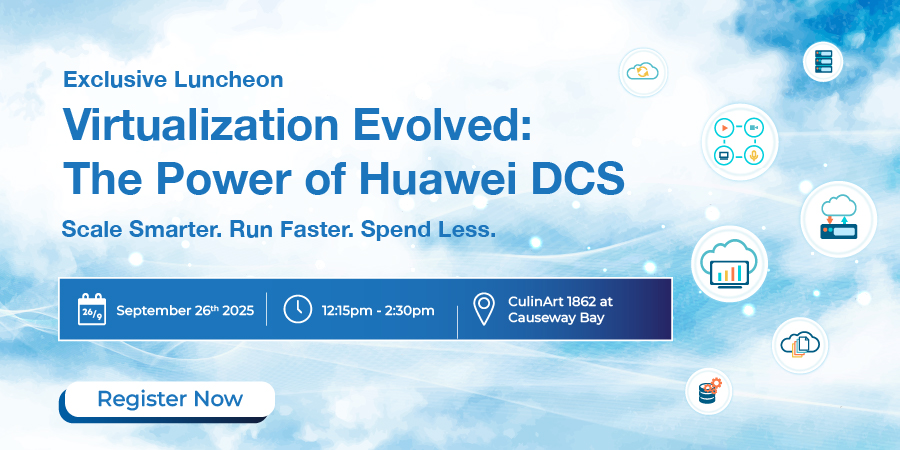 Exclusive Luncheon

Virtualization Evolved: The Power of Huawei DCS

Scale Smarter. Run Faster. Spend Less.

26/9 September 26th 2025

12:15pm - 2:30pm

CulinArt 1862 at Causeway Bay

Register Now